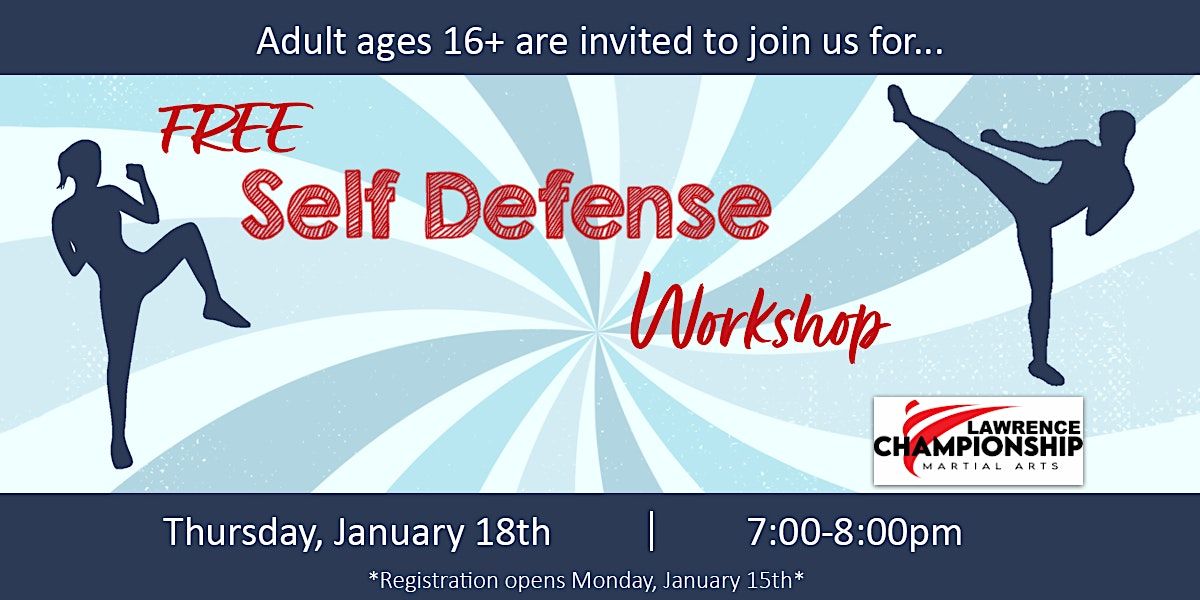 Adult ages 16+ are invited to join us for...

FREE
Self Defense
Workshop

LAWRENCE
CHAMPIONSHIP
MARTIAL ARTS

Thursday, January 18th | 7:00-8:00pm

*Registration opens Monday, January 15th*